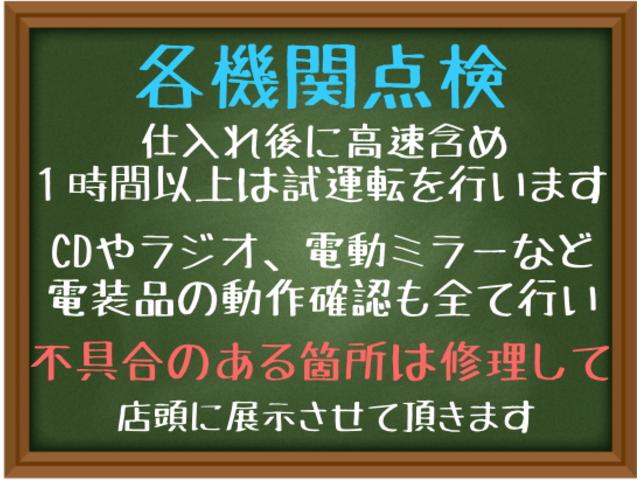 各機関点検

仕入れ後に高速含め
1時間以上は試運転を行います

CDやラジオ、電動ミラーなど
電装品の動作確認も全て行い

不具合のある箇所は修理して

店頭に展示させて頂きます